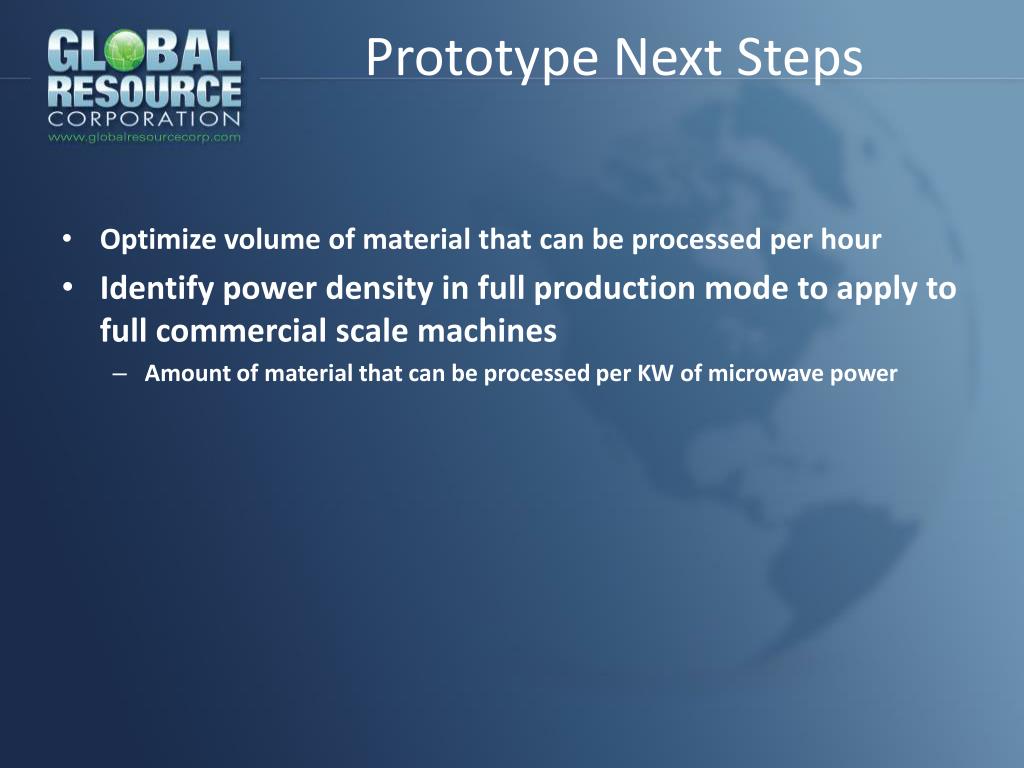 GLOBAL RESOURCE CORPORATION
www.globalresourcecorp.com

Prototype Next Steps

• Optimize volume of material that can be processed per hour
• Identify power density in full production mode to apply to full commercial scale machines
– Amount of material that can be processed per KW of microwave power